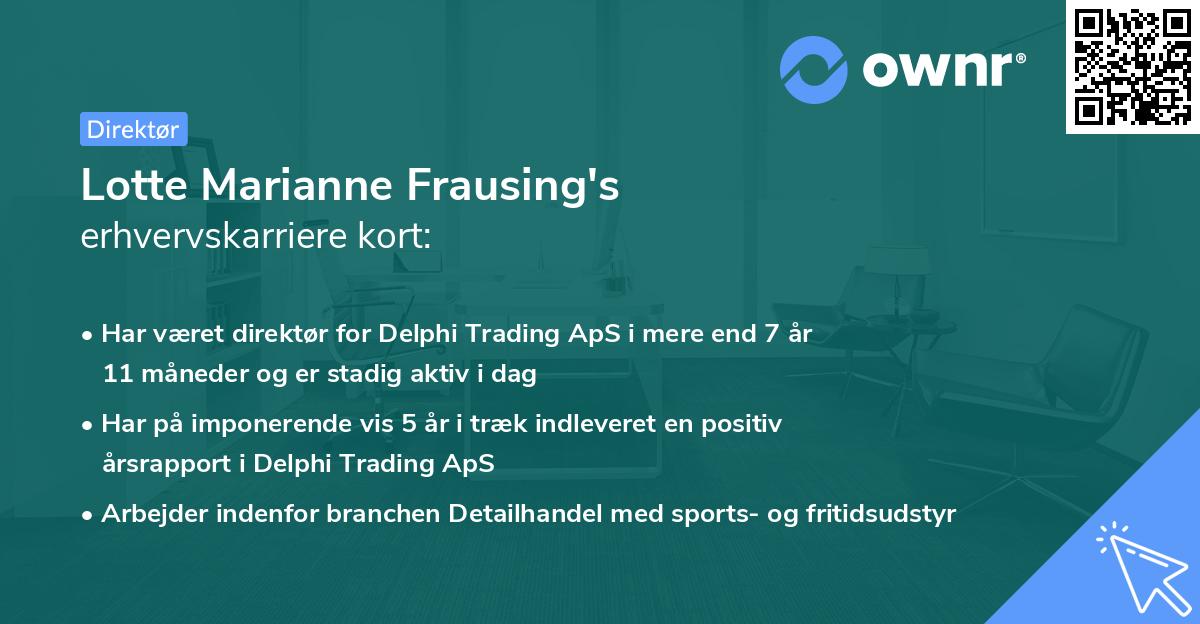 ownr®

Direktør

Lotte Marianne Frausing's erhvervskarriere kort:

• Har været direktør for Delphi Trading ApS i mere end 7 år 11 måneder og er stadig aktiv i dag

• Har på imponerende vis 5 år i træk indleveret en positiv årsrapport i Delphi Trading ApS

• Arbejder indenfor branchen Detailhandel med sports- og fritidsudstyr